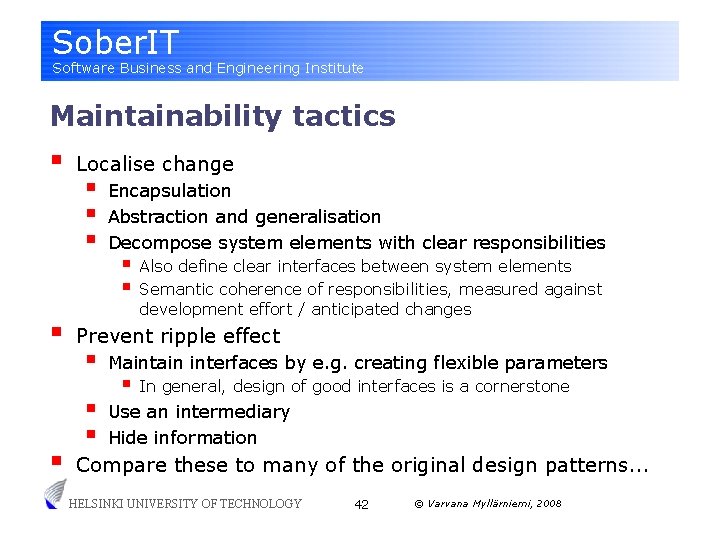 SoberIT
Software Business and Engineering Institute

Maintainability tactics

- Localise change
  - Encapsulation
  - Abstraction and generalisation
  - Decompose system elements with clear responsibilities
    - Also define clear interfaces between system elements
    - Semantic coherence of responsibilities, measured against development effort / anticipated changes
- Prevent ripple effect
  - Maintain interfaces by e.g. creating flexible parameters
    - In general, design of good interfaces is a cornerstone
  - Use an intermediary
  - Hide information
- Compare these to many of the original design patterns...

HELSINKI UNIVERSITY OF TECHNOLOGY 42 © Varvana Myllärniemi, 2008